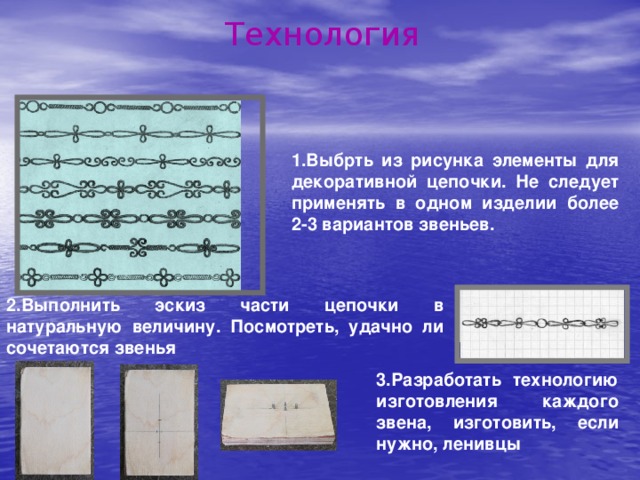 Технология

1.Выбрть из рисунка элементы для декоративной цепочки. Не следует применять в одном изделии более 2-3 вариантов звеньев.

2.Выполнить эскиз части цепочки в натуральную величину. Посмотреть, удачно ли сочетаются звенья

3.Разработать технологию изготовления каждого звена, изготовить, если нужно, ленивцы